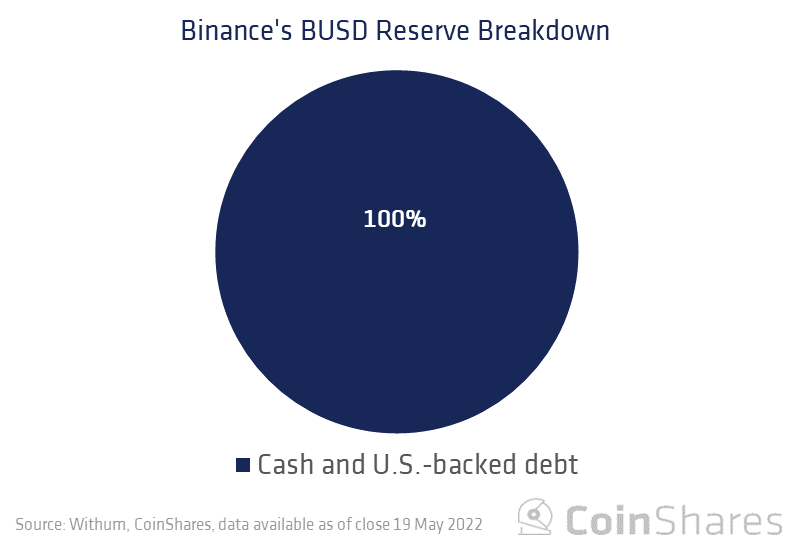 Binance's BUSD Reserve Breakdown

100%

Cash and U.S.-backed debt

Source: Withum, CoinShares, data available as of close 19 May 2022

CoinShares